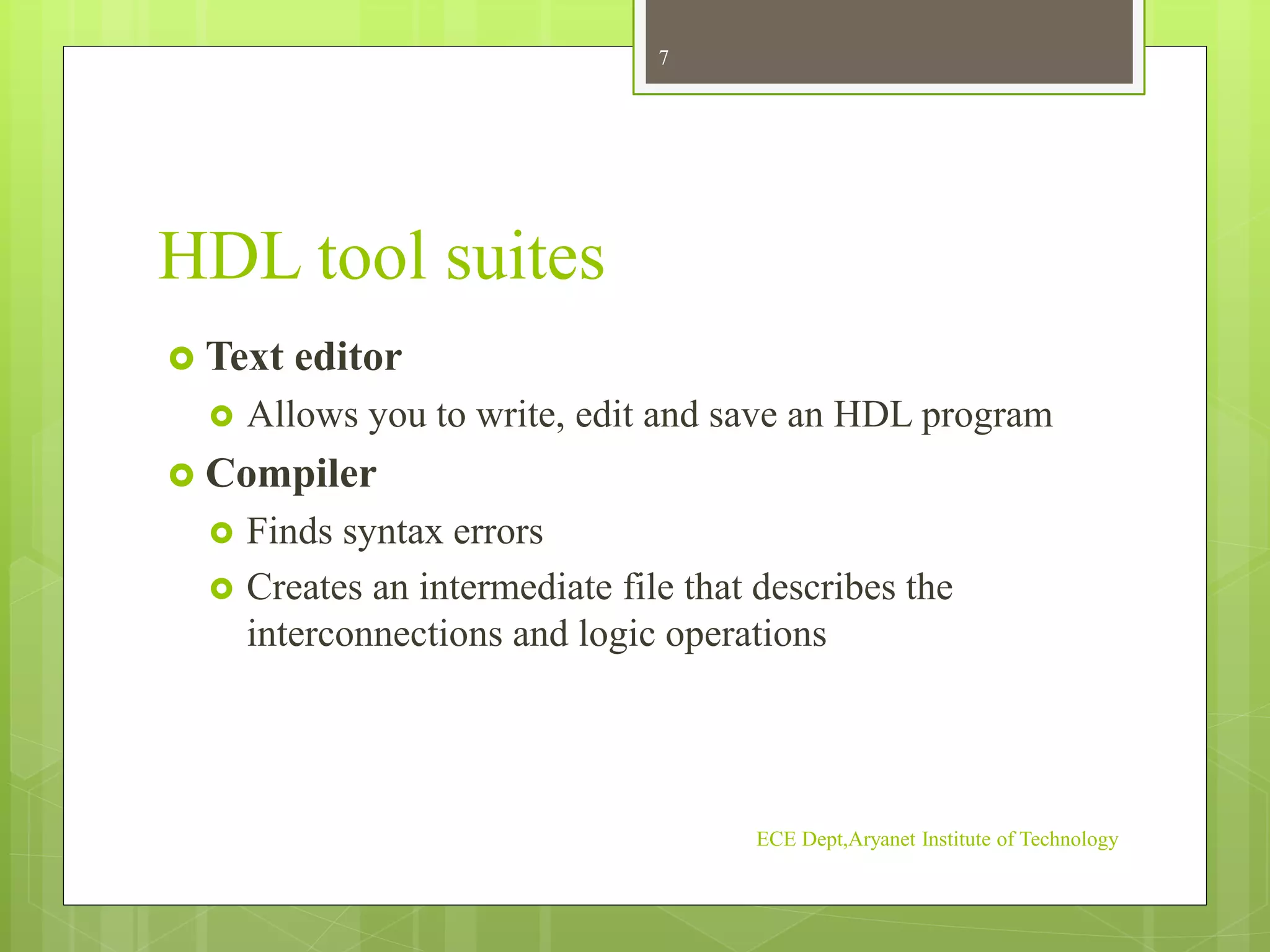 7

HDL tool suites

Text editor

Allows you to write, edit and save an HDL program

Compiler

Finds syntax errors

Creates an intermediate file that describes the interconnections and logic operations

ECE Dept,Aryanet Institute of Technology